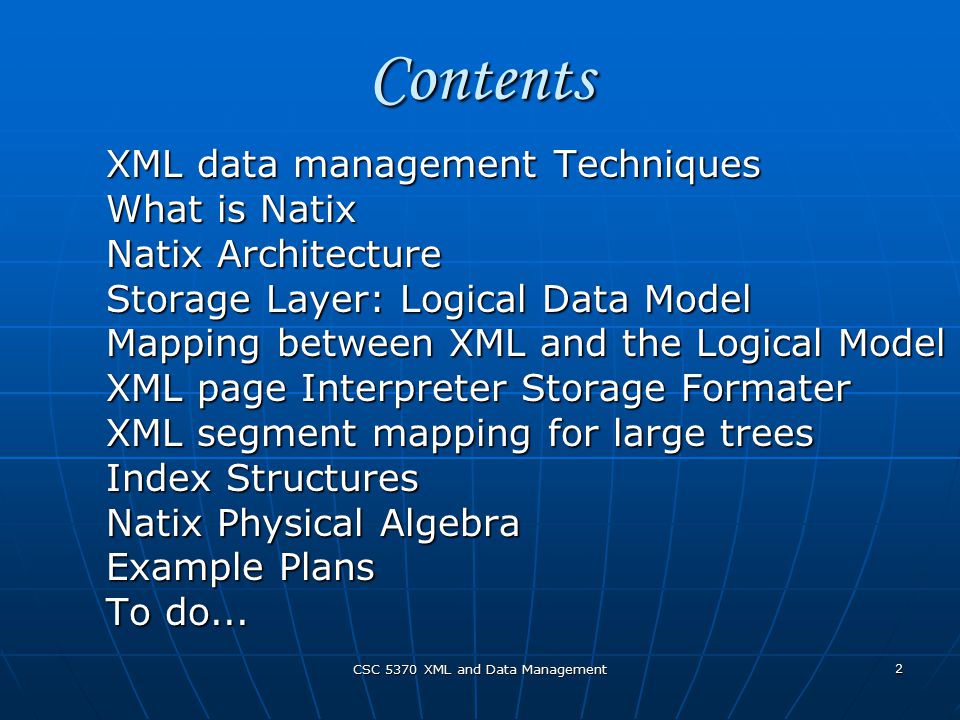 Contents

XML data management Techniques
What is Natix
Natix Architecture
Storage Layer: Logical Data Model
Mapping between XML and the Logical Model
XML page Interpreter Storage Formater
XML segment mapping for large trees
Index Structures
Natix Physical Algebra
Example Plans
To do...

CSC 5370 XML and Data Management

2